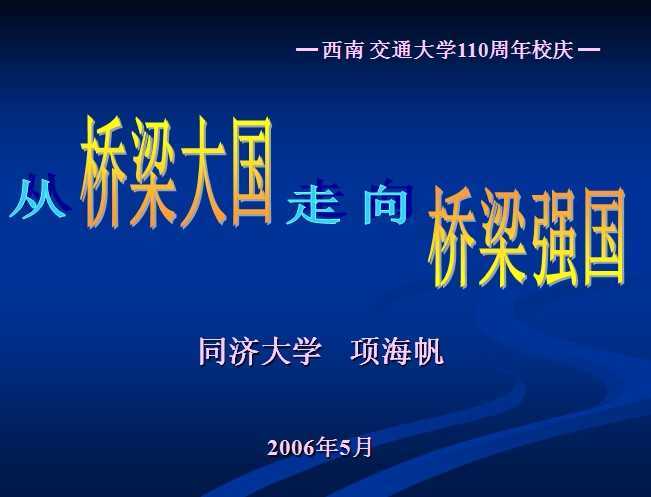 — 西南 交通大学110周年校庆 —

从 桥梁大国 走 向 桥梁强国

同济大学 项海帆

2006年5月